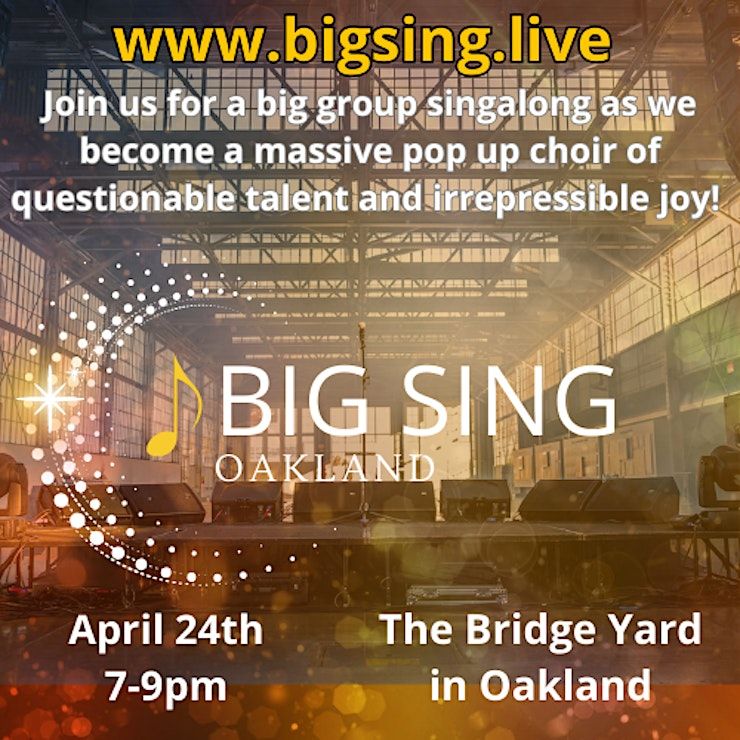 www.bigsing.live

Join us for a big group singalong as we become a massive pop up choir of questionable talent and irrepressible joy!

BIG SING
OAKLAND

April 24th
7-9pm

The Bridge Yard
in Oakland